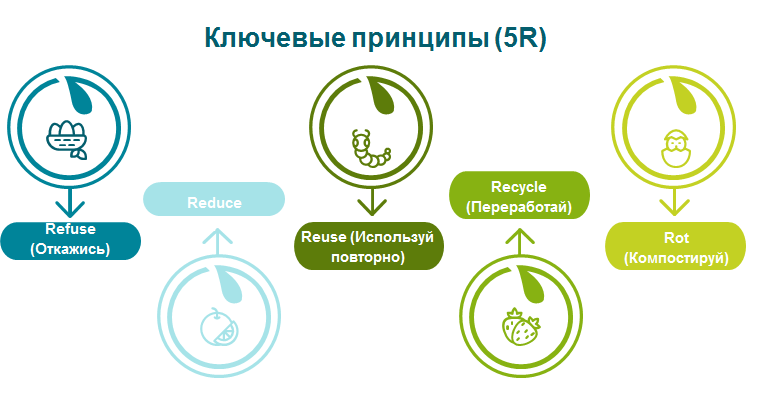 Ключевые принципы (5R)

Refuse (Откажись)

Reduce

Reuse (Используй повторно)

Recycle (Переработай)

Rot (Компостируй)